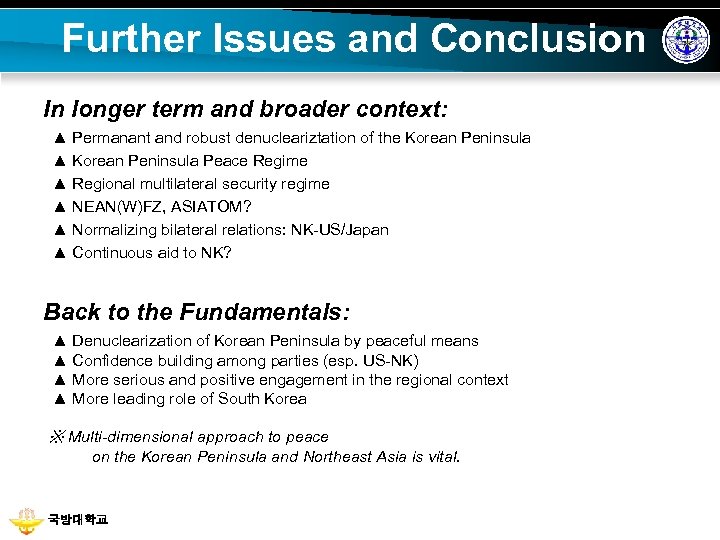 Further Issues and Conclusion

In longer term and broader context:

▲ Permanant and robust denucleariztation of the Korean Peninsula
▲ Korean Peninsula Peace Regime
▲ Regional multilateral security regime
▲ NEAN(W)FZ, ASIATOM?
▲ Normalizing bilateral relations: NK-US/Japan
▲ Continuous aid to NK?

Back to the Fundamentals:

▲ Denuclearization of Korean Peninsula by peaceful means
▲ Confidence building among parties (esp. US-NK)
▲ More serious and positive engagement in the regional context
▲ More leading role of South Korea

※ Multi-dimensional approach to peace on the Korean Peninsula and Northeast Asia is vital.

국방대학교